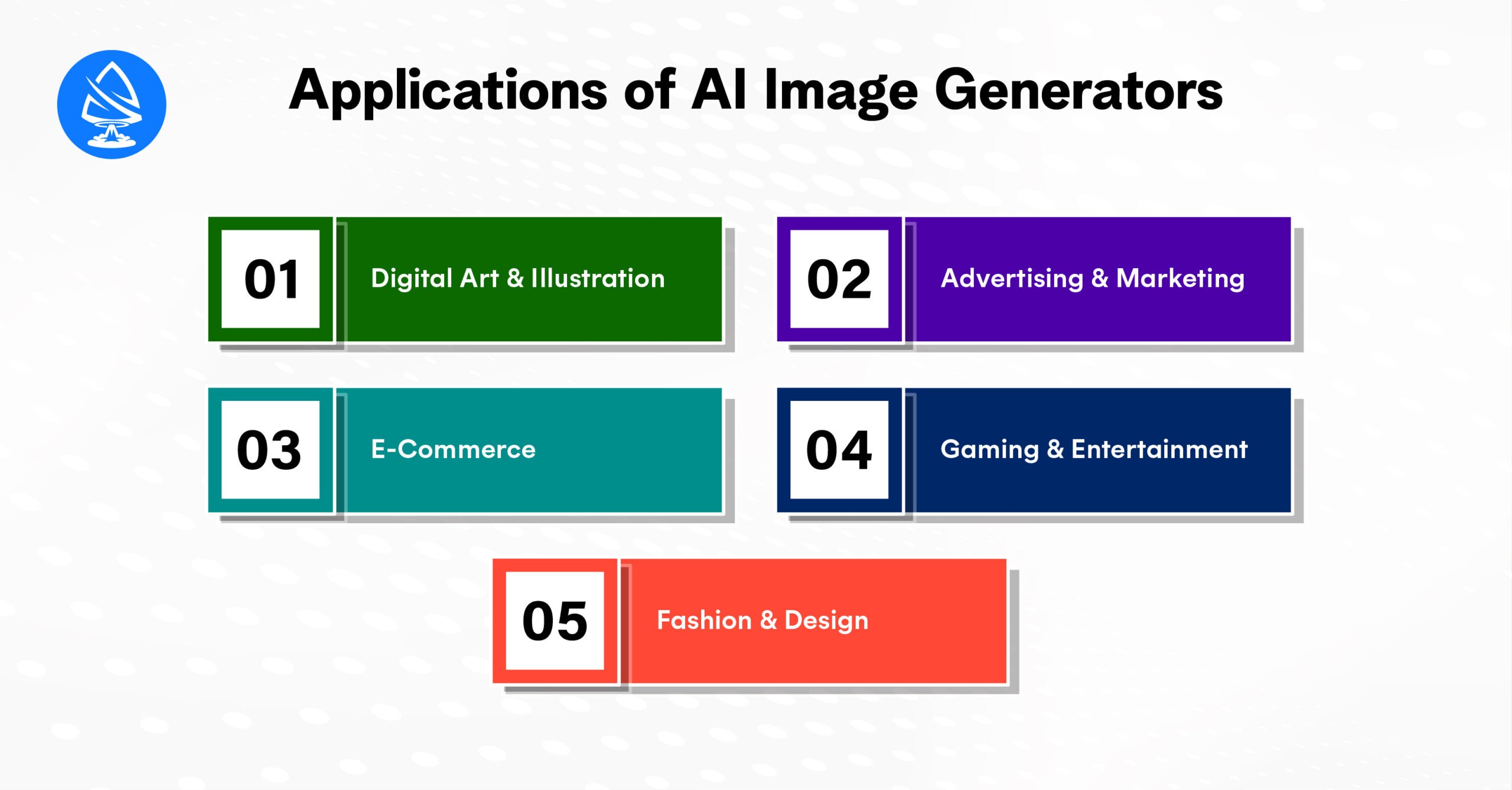 Applications of AI Image Generators

01 Digital Art & Illustration

02 Advertising & Marketing

03 E-Commerce

04 Gaming & Entertainment

05 Fashion & Design